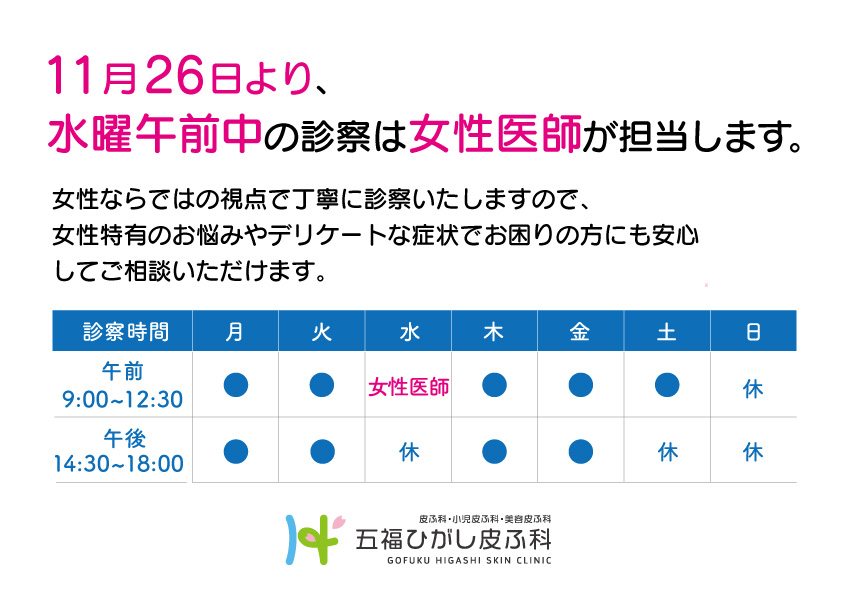 11月26日より、
水曜午前中の診察は女性医師が担当します。

女性ならではの視点で丁寧に診察いたしますので、女性特有のお悩みやデリケートな症状でお困りの方にも安心してご相談いただけます。

| 診察時間 | 月 | 火 | 水 | 木 | 金 | 土 | 日 |
|---|---|---|---|---|---|---|---|
| 午前 9:00~12:30 | ● | ● | 女性医師 | ● | ● | ● | 休 |
| 午後 14:30~18:00 | ● | ● | 休 | ● | ● | 休 | 休 |

皮ふ科・小児皮ふ科・美容皮ふ科
五福ひがし皮ふ科
GOFUKU HIGASHI SKIN CLINIC